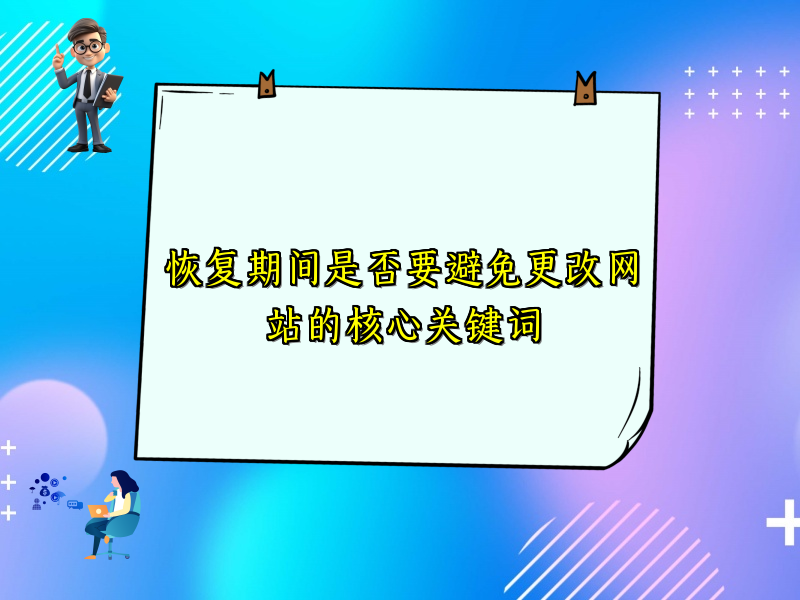 恢复期间是否要避免更改网站的核心关键词